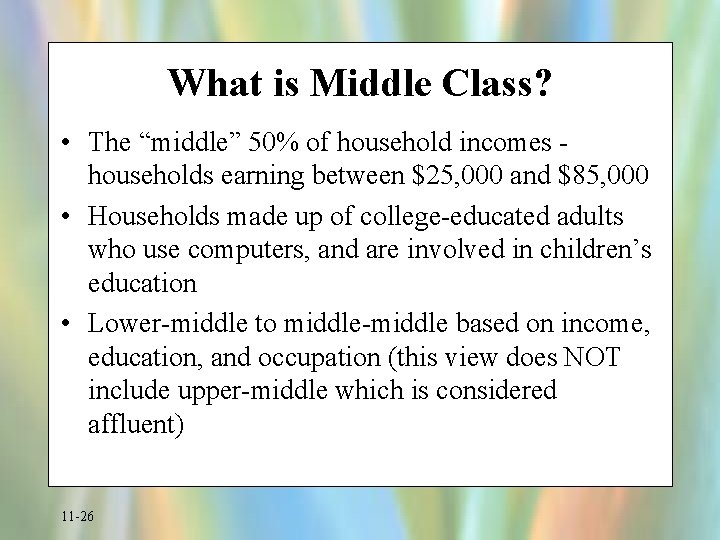 What is Middle Class?

• The “middle” 50% of household incomes - households earning between \$25,000 and \$85,000

• Households made up of college-educated adults who use computers, and are involved in children’s education

• Lower-middle to middle-middle based on income, education, and occupation (this view does NOT include upper-middle which is considered affluent)

11-26